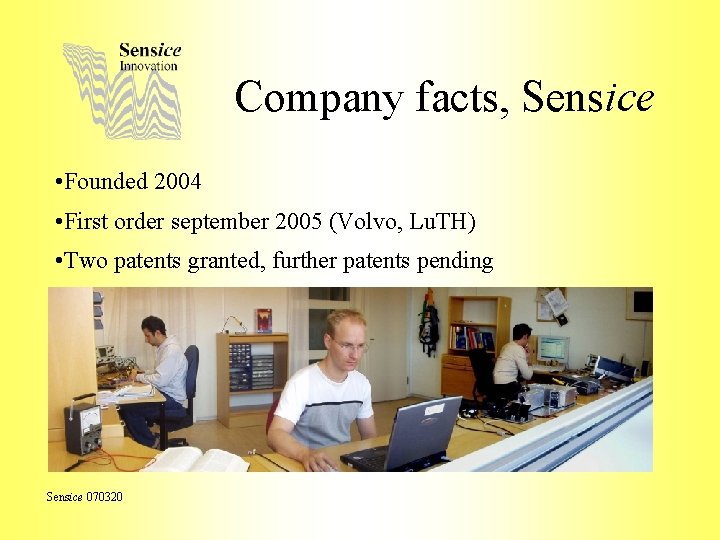 Sensice
Innovation

Company facts, Sensice

•Founded 2004

•First order september 2005 (Volvo, LuTH)

•Two patents granted, further patents pending

Sensice 070320